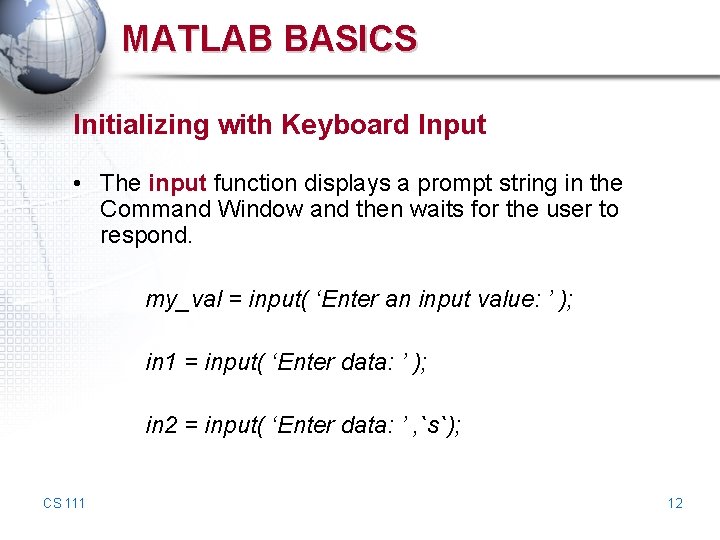 MATLAB BASICS

Initializing with Keyboard Input

• The input function displays a prompt string in the Command Window and then waits for the user to respond.

my_val = input( ‘Enter an input value: ’ );

in1 = input( ‘Enter data: ’ );

in2 = input( ‘Enter data: ’ ,`s`);

CS 111

12